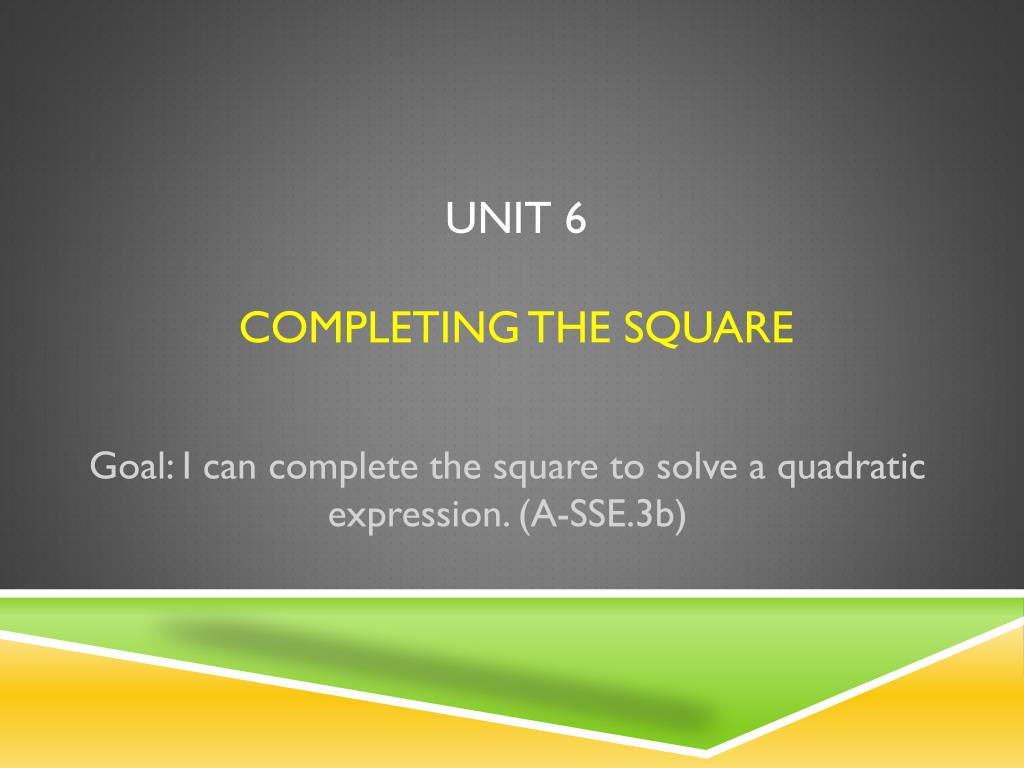 UNIT 6

COMPLETING THE SQUARE

Goal: I can complete the square to solve a quadratic expression. (A-SSE.3b)